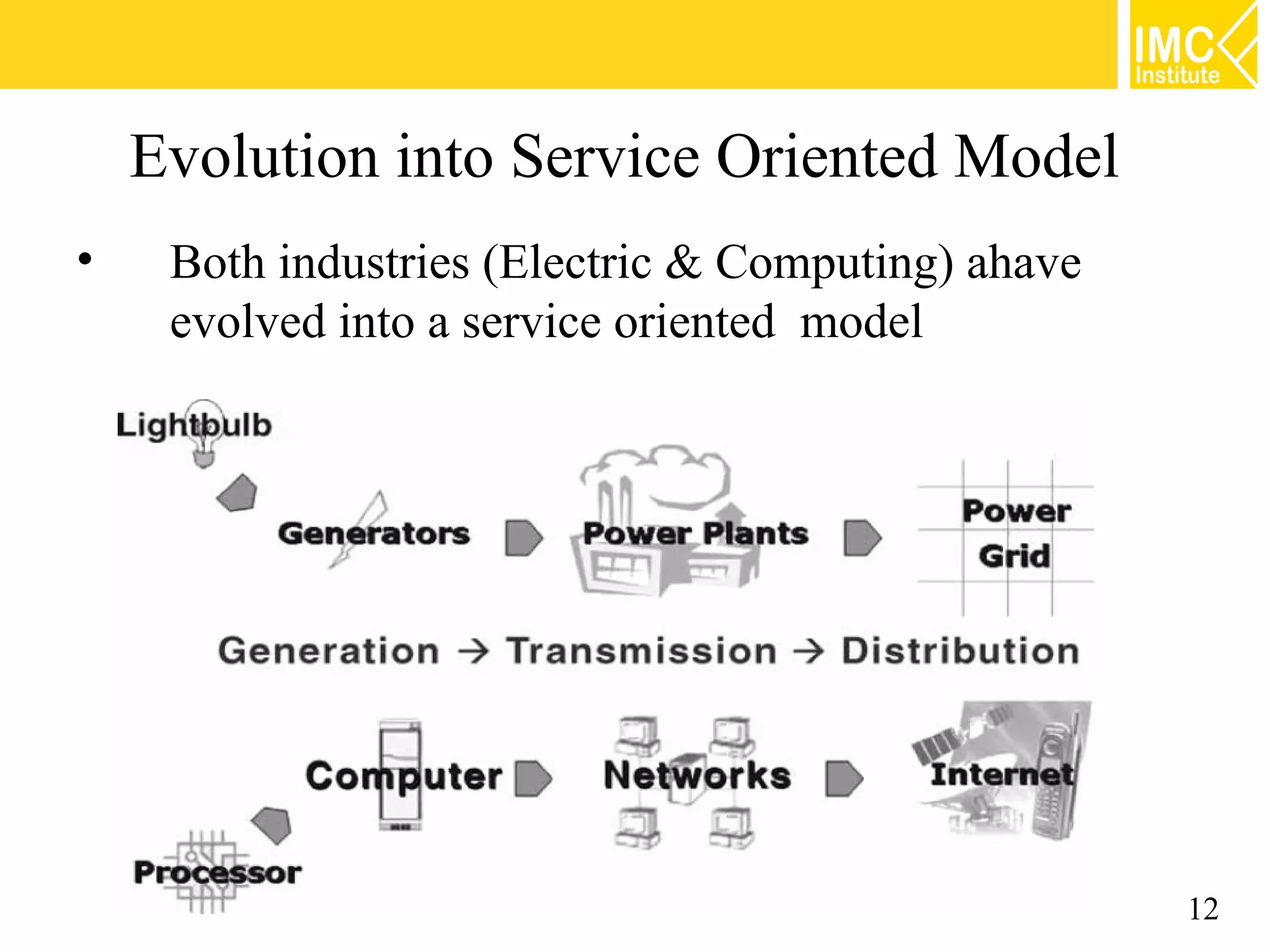 IMC Institute

Evolution into Service Oriented Model

• Both industries (Electric & Computing) ahave evolved into a service oriented model

Lightbulb

Generators

Power Plants

Power Grid

Generation → Transmission → Distribution

Computer

Networks

Internet

Processor

12